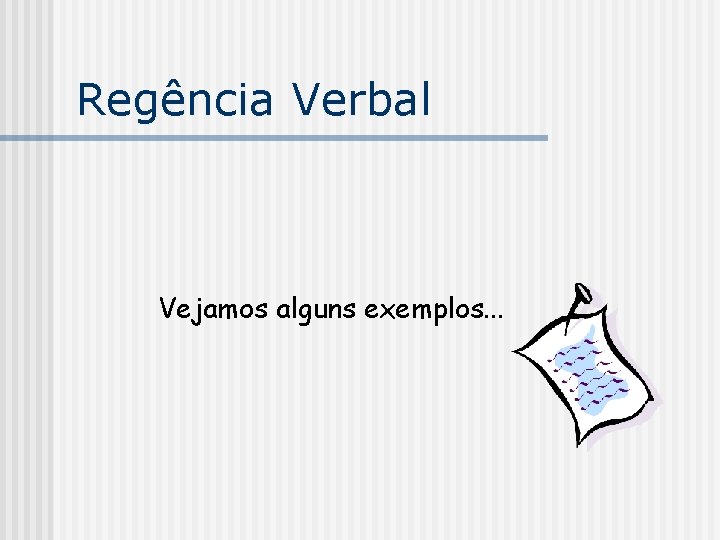 Regência Verbal

Vejamos alguns exemplos...